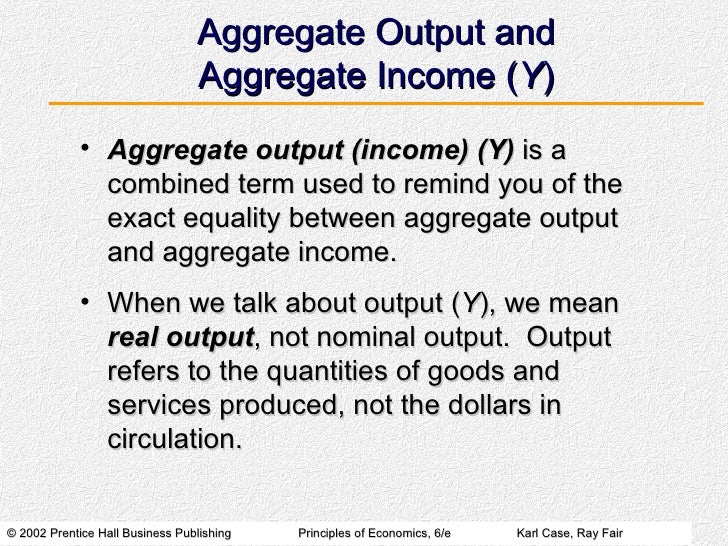 Aggregate Output and Aggregate Income (Y)

• Aggregate output (income) (Y) is a combined term used to remind you of the exact equality between aggregate output and aggregate income.

• When we talk about output (Y), we mean real output, not nominal output. Output refers to the quantities of goods and services produced, not the dollars in circulation.

© 2002 Prentice Hall Business Publishing Principles of Economics, 6/e Karl Case, Ray Fair